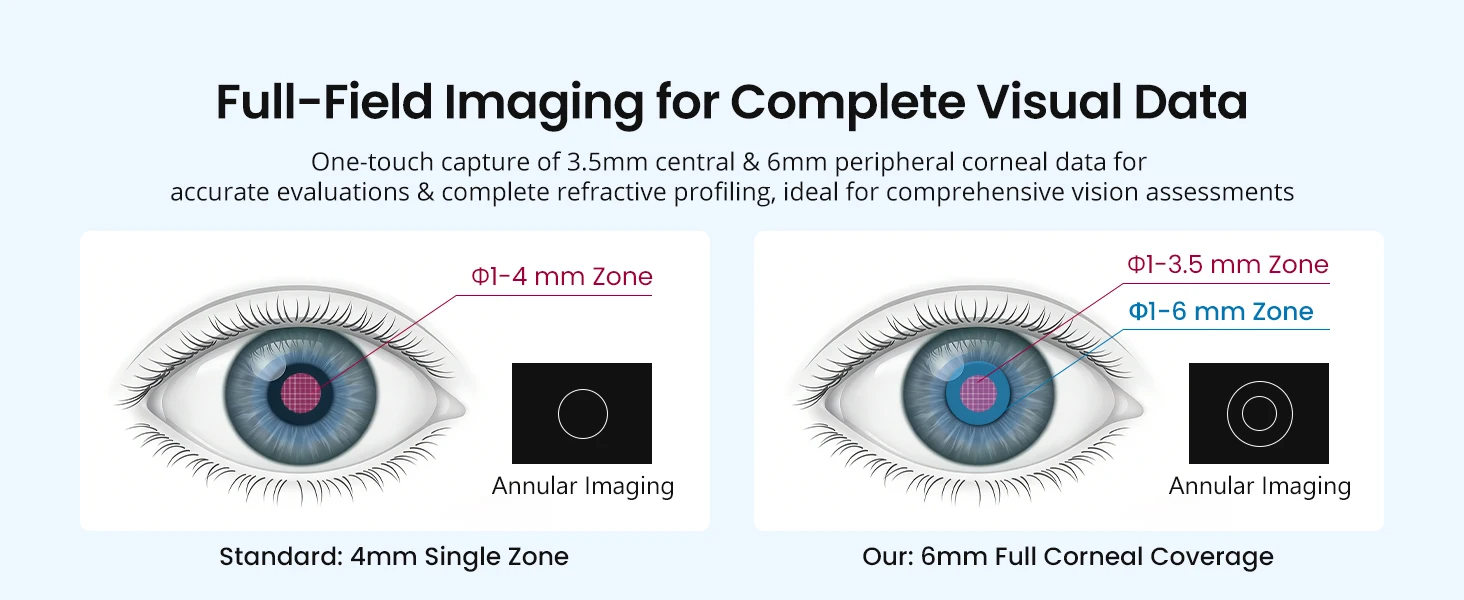 Full-Field Imaging for Complete Visual Data

One-touch capture of 3.5mm central & 6mm peripheral corneal data for accurate evaluations & complete refractive profiling, ideal for comprehensive vision assessments

Φ1-4 mm Zone

Annular Imaging

Standard: 4mm Single Zone

Φ1-3.5 mm Zone

Φ1-6 mm Zone

Annular Imaging

Our: 6mm Full Corneal Coverage